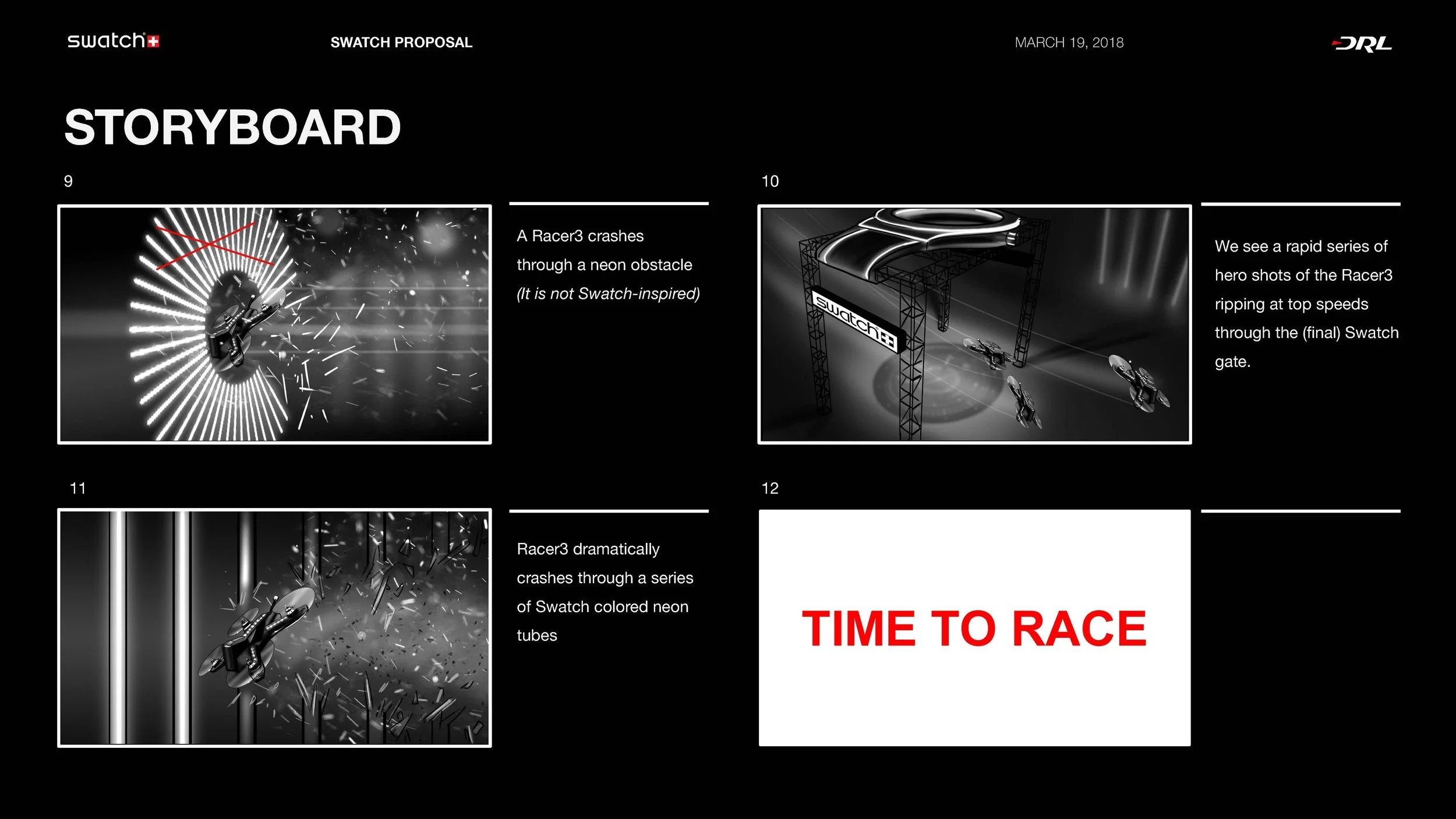 swatch

SWATCH PROPOSAL

MARCH 19, 2018

DRL

STORYBOARD

9

A Racer3 crashes through a neon obstacle (It is not Swatch-inspired)

10

swatch

We see a rapid series of hero shots of the Racer3 ripping at top speeds through the (final) Swatch gate.

11

Racer3 dramatically crashes through a series of Swatch colored neon tubes

12

TIME TO RACE